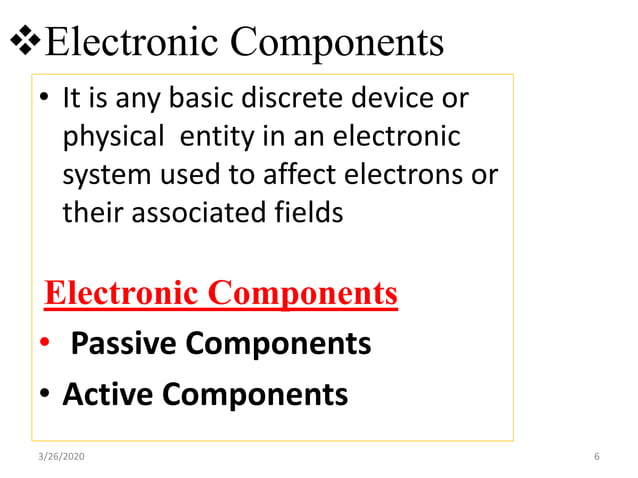 ❖Electronic Components

• It is any basic discrete device or physical entity in an electronic system used to affect electrons or their associated fields

Electronic Components

• Passive Components

• Active Components

3/26/2020

6